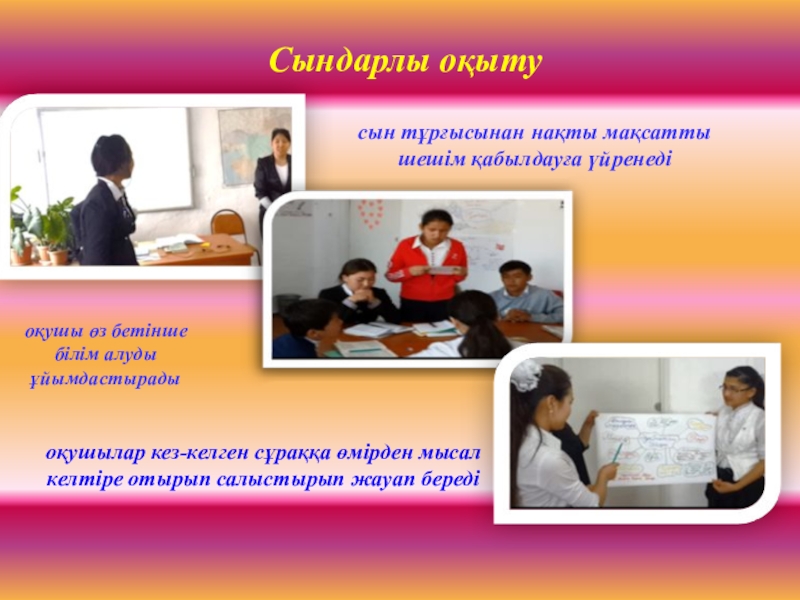 Сындарлы оқыту

сын тұрғысынан нақты мақсатты шешім қабылдауға үйренеді

оқушы өз бетінше білім алуды ұйымдастырады

оқушылар кез-келген сұраққа өмірден мысал келтіре отырып салыстырып жауап береді